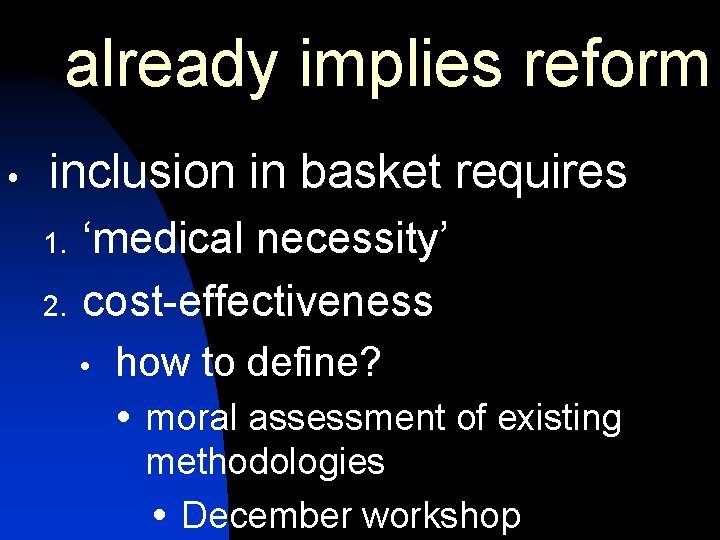 already implies reform

• inclusion in basket requires
1. ‘medical necessity’
2. cost-effectiveness
• how to define?
• moral assessment of existing methodologies
• December workshop